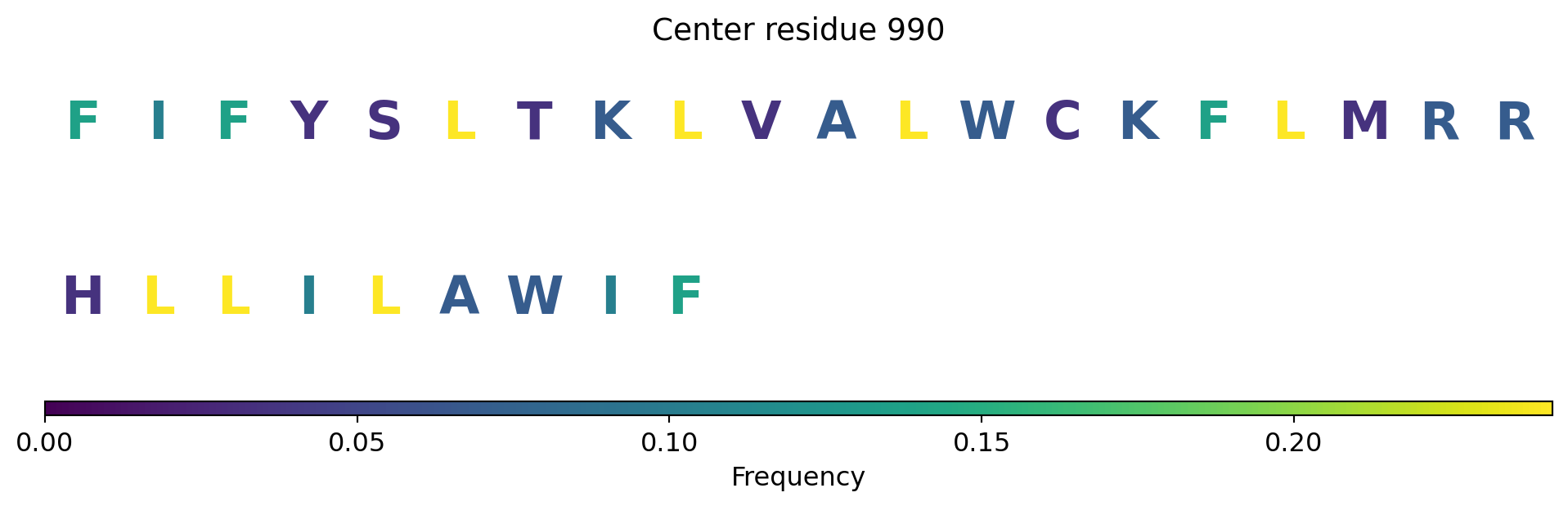 Center residue 990

F I F Y S L T K L V A L W C K F L M R R

H L L I L A W I F

0.00 0.05 0.10 0.15 0.20

Frequency